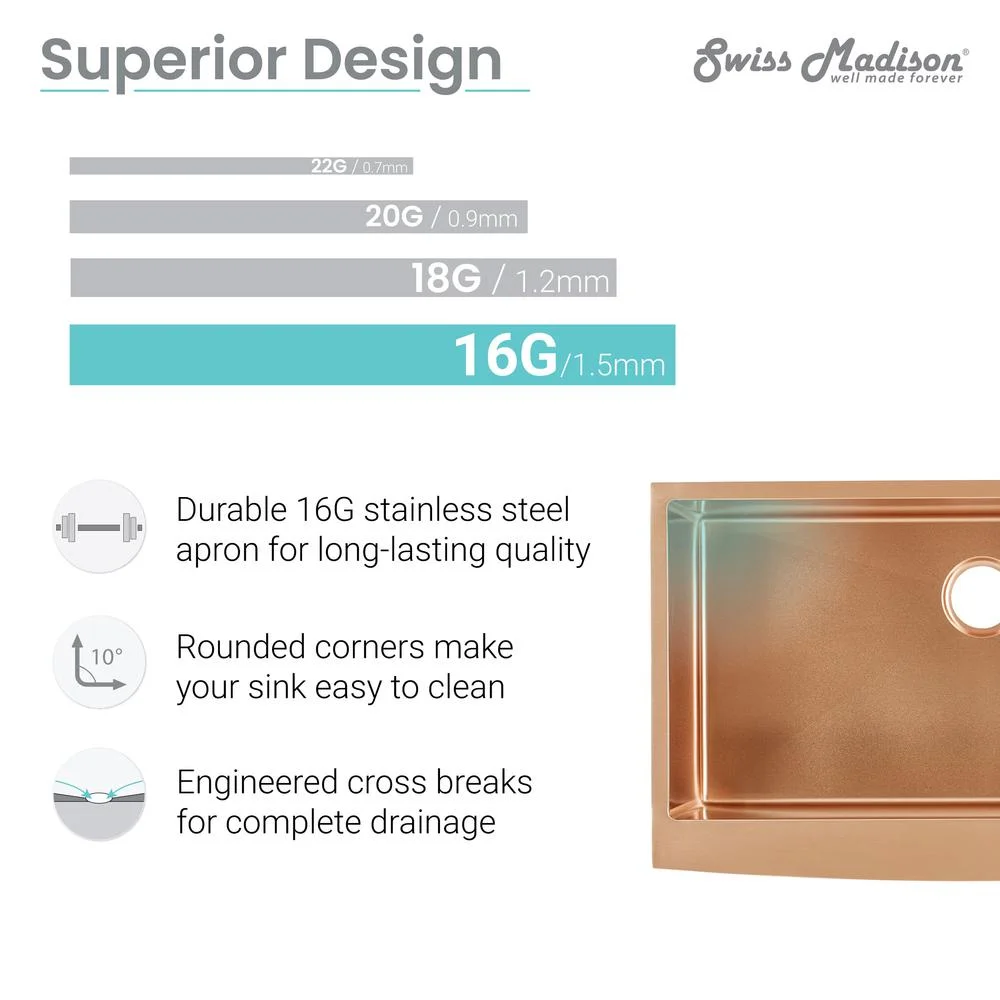 Superior Design

Swiss Madison®
well made forever

22G / 0.7mm

20G / 0.9mm

18G / 1.2mm

16G/1.5mm

Durable 16G stainless steel apron for long-lasting quality

10°

Rounded corners make your sink easy to clean

Engineered cross breaks for complete drainage